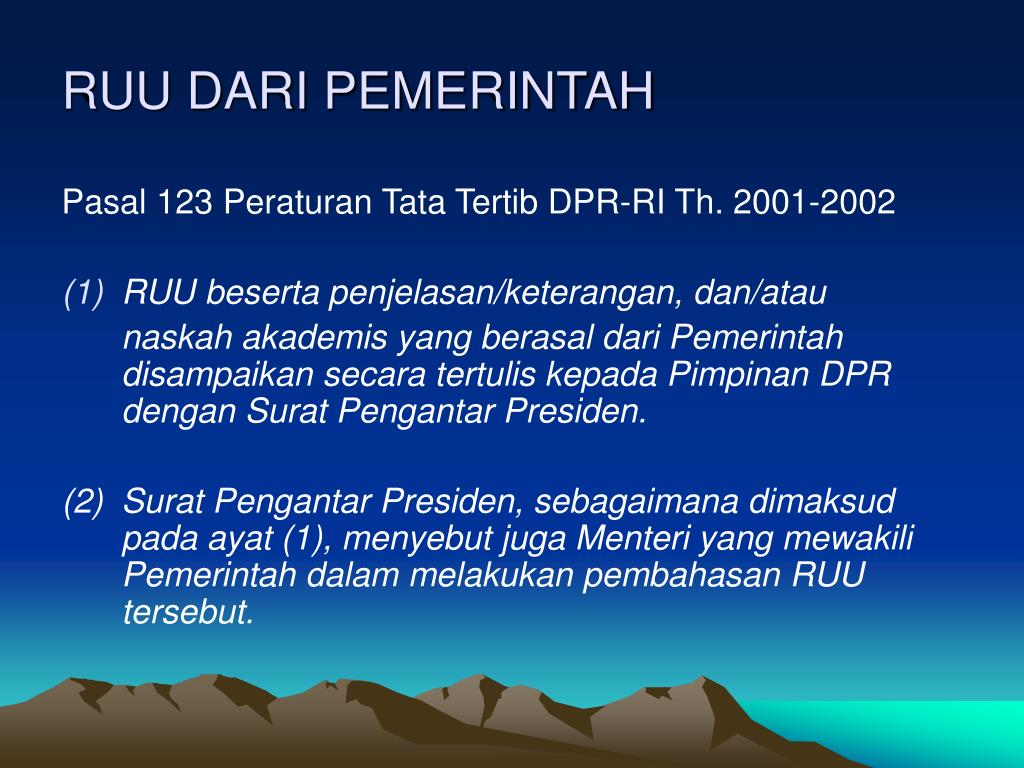 RUU DARI PEMERINTAH

Pasal 123 Peraturan Tata Tertib DPR-RI Th. 2001-2002

(1) RUU beserta penjelasan/keterangan, dan/atau naskah akademis yang berasal dari Pemerintah disampaikan secara tertulis kepada Pimpinan DPR dengan Surat Pengantar Presiden.

(2) Surat Pengantar Presiden, sebagaimana dimaksud pada ayat (1), menyebut juga Menteri yang mewakili Pemerintah dalam melakukan pembahasan RUU tersebut.